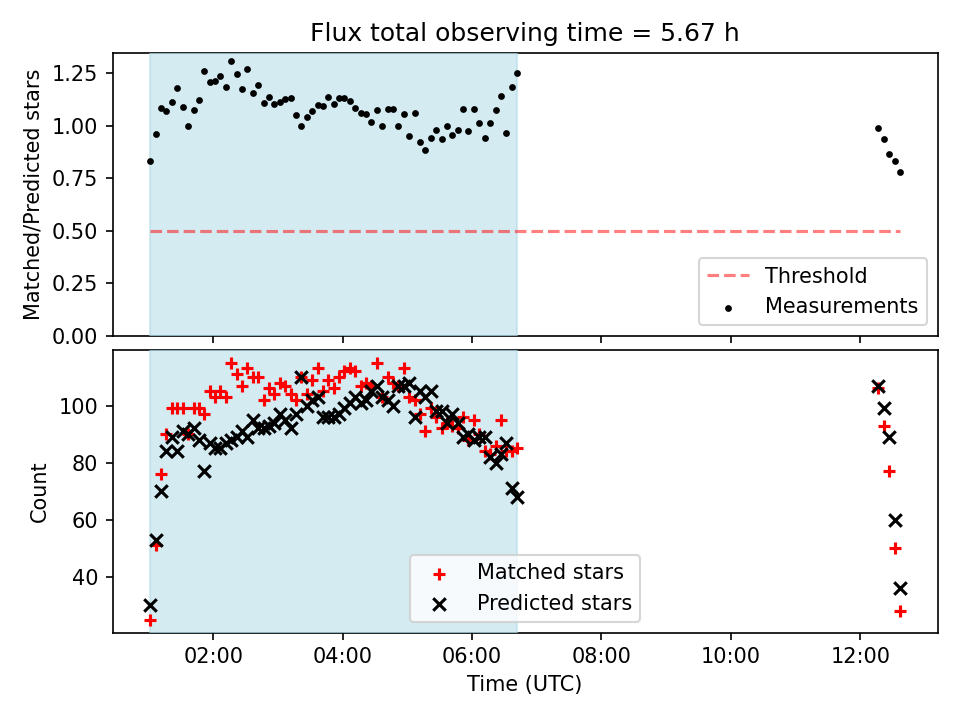 Flux total observing time = 5.67 h

Matched/Predicted stars

1.25
1.00
0.75
0.50
0.25
0.00

Threshold
Measurements

Count

100
80
60
40

Matched stars
Predicted stars

02:00
04:00
06:00
08:00
10:00
12:00

Time (UTC)